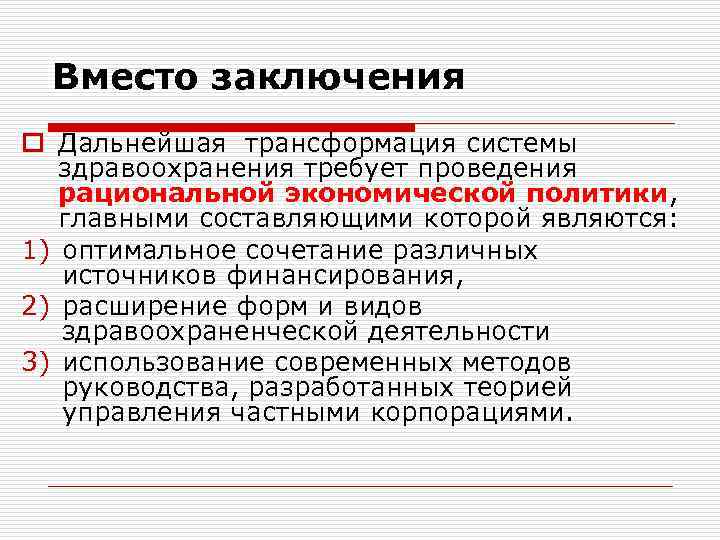 Вместо заключения

Дальнейшая трансформация системы здравоохранения требует проведения рациональной экономической политики, главными составляющими которой являются:

1) оптимальное сочетание различных источников финансирования,
2) расширение форм и видов здравоохраненческой деятельности
3) использование современных методов руководства, разработанных теорией управления частными корпорациями.